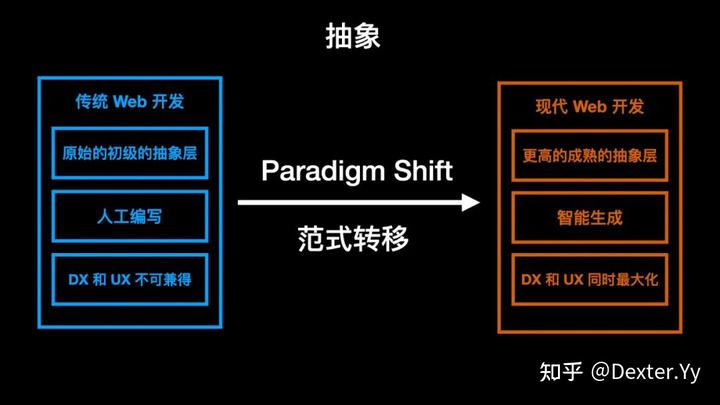 抽象

传统 Web 开发

原始的初级的抽象层

人工编写

DX 和 UX 不可兼得

Paradigm Shift

范式转移

现代 Web 开发

更高的成熟的抽象层

智能生成

DX 和 UX 同时最大化

知乎 @Dexter.Yy